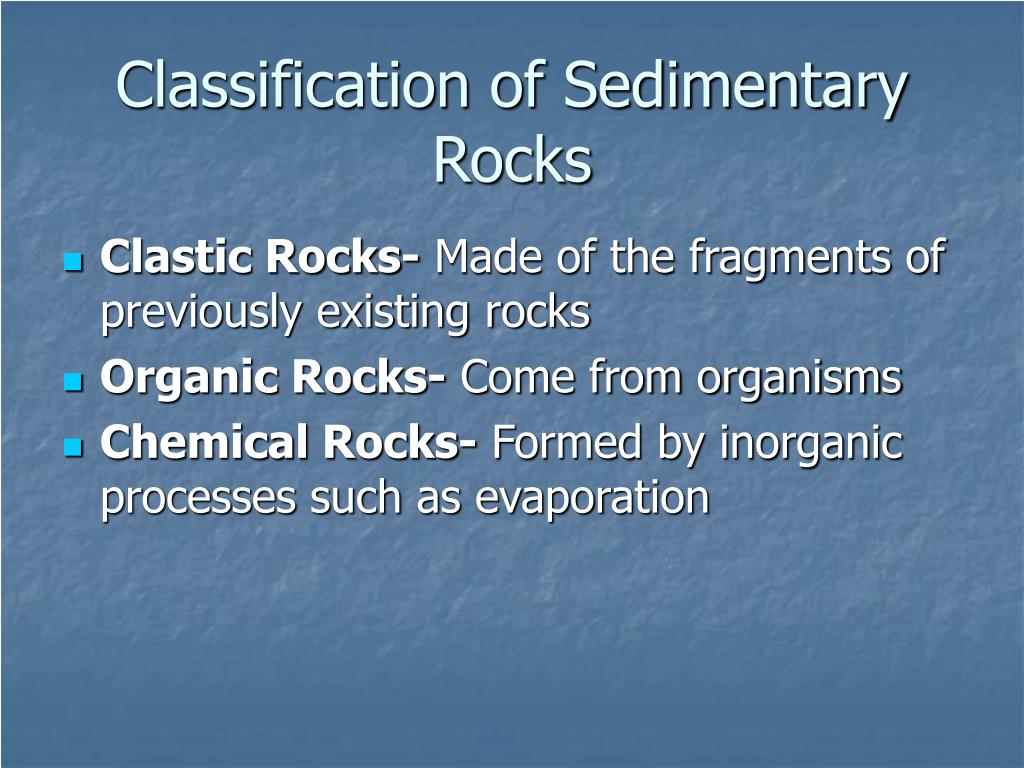 Classification of Sedimentary Rocks

Clastic Rocks- Made of the fragments of previously existing rocks

Organic Rocks- Come from organisms

Chemical Rocks- Formed by inorganic processes such as evaporation